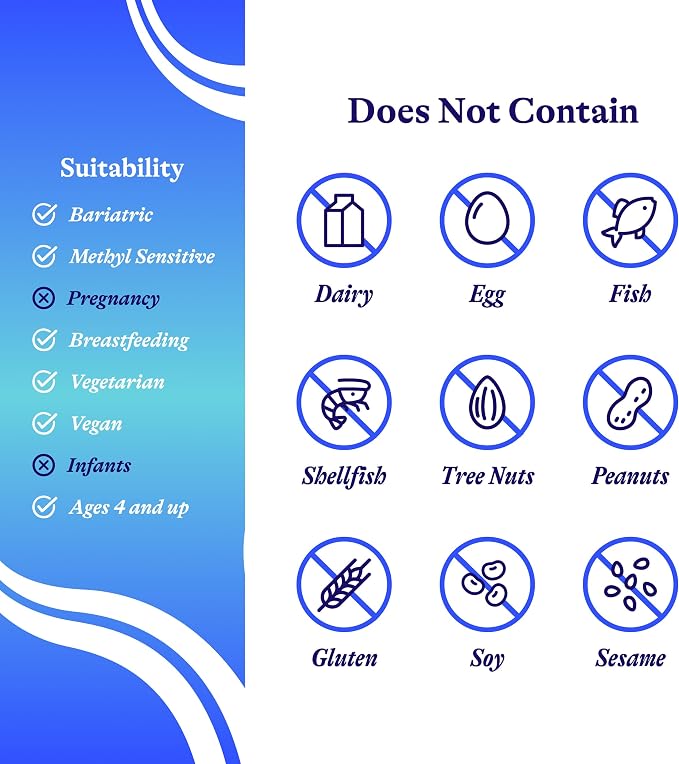 Suitability

Bariatric
Methyl Sensitive
Pregnancy
Breastfeeding
Vegetarian
Vegan
Infants
Ages 4 and up

Does Not Contain

Dairy
Egg
Fish
Shellfish
Tree Nuts
Peanuts
Gluten
Soy
Sesame